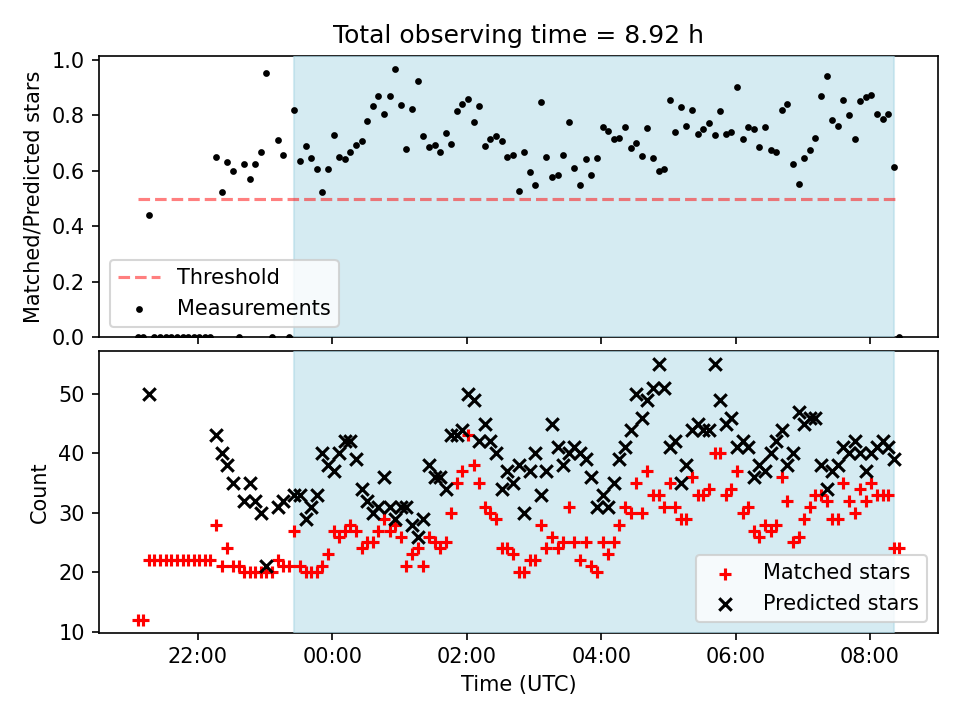 Total observing time = 8.92 h

Matched/Predicted stars

1.0
0.8
0.6
0.4
0.2
0.0

Threshold
Measurements

Count

50
40
30
20
10

Matched stars
Predicted stars

22:00
00:00
02:00
04:00
06:00
08:00

Time (UTC)